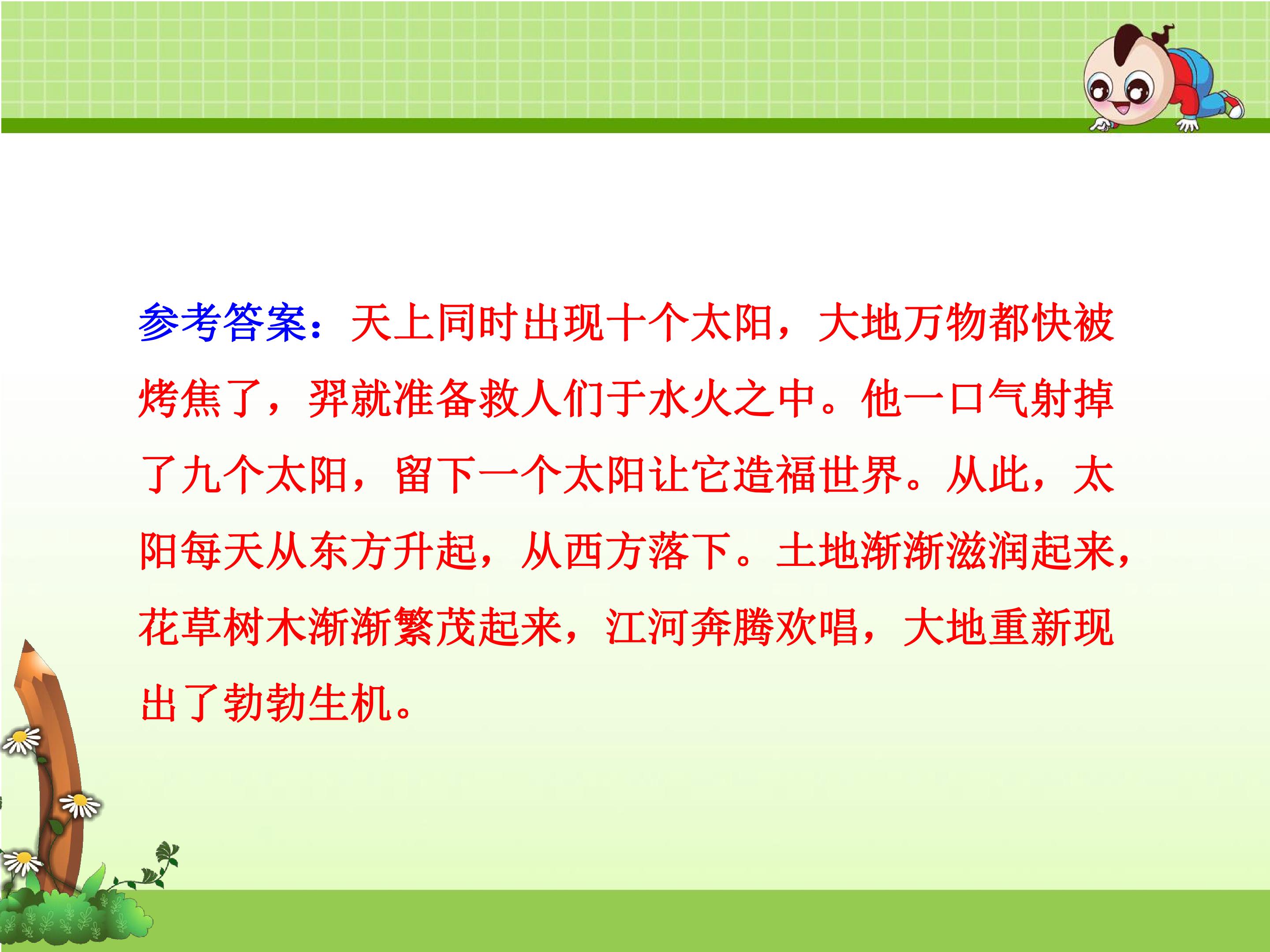 参考答案：天上同时出现十个太阳，大地万物都快被烤焦了，羿就准备救人们于水火之中。他一口气射掉了九个太阳，留下一个太阳让它造福世界。从此，太阳每天从东方升起，从西方落下。土地渐渐滋润起来，花草树木渐渐繁茂起来，江河奔腾欢唱，大地重新现出了勃勃生机。